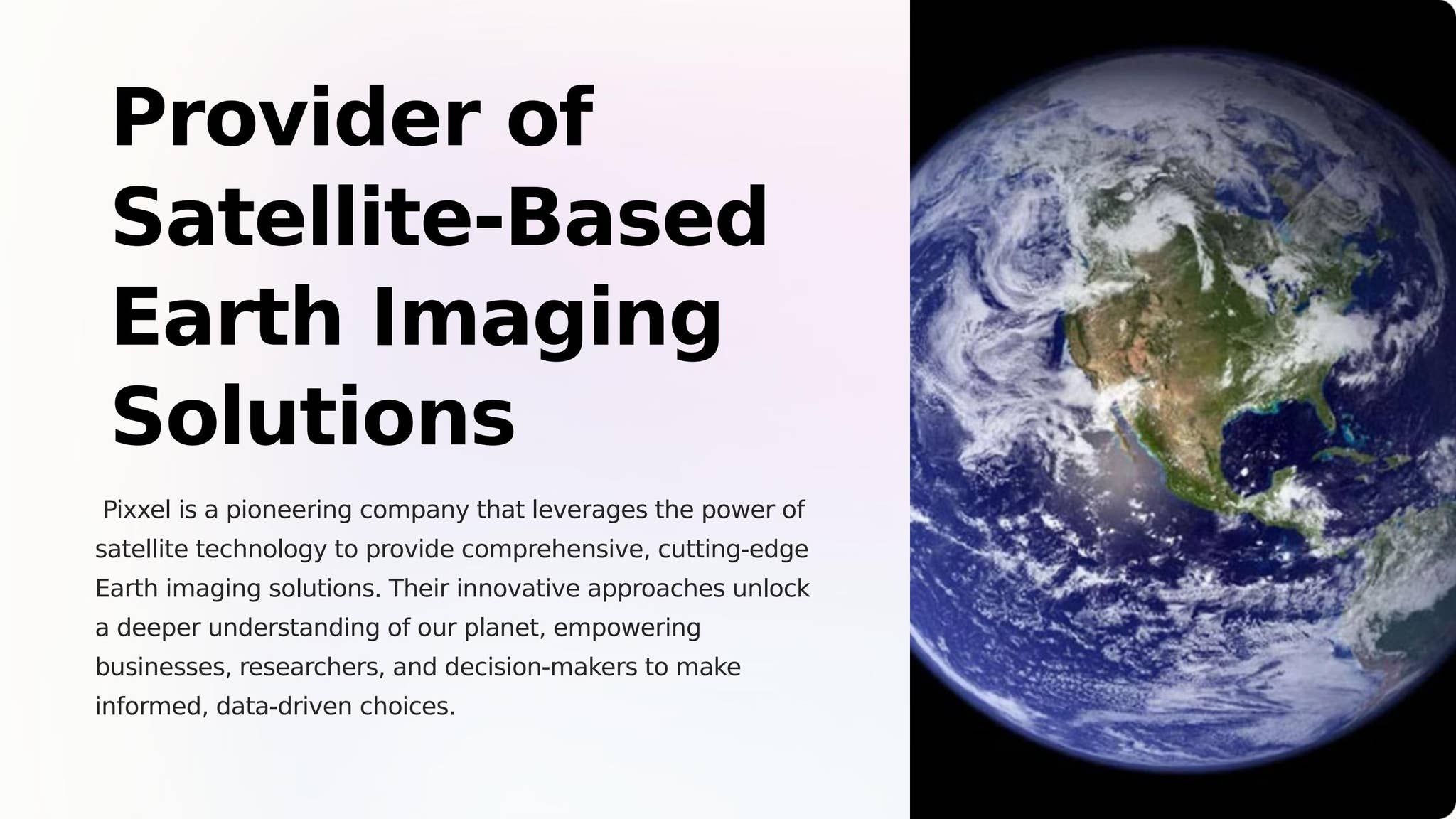 Provider of Satellite-Based Earth Imaging Solutions

Pixxel is a pioneering company that leverages the power of satellite technology to provide comprehensive, cutting-edge Earth imaging solutions. Their innovative approaches unlock a deeper understanding of our planet, empowering businesses, researchers, and decision-makers to make informed, data-driven choices.